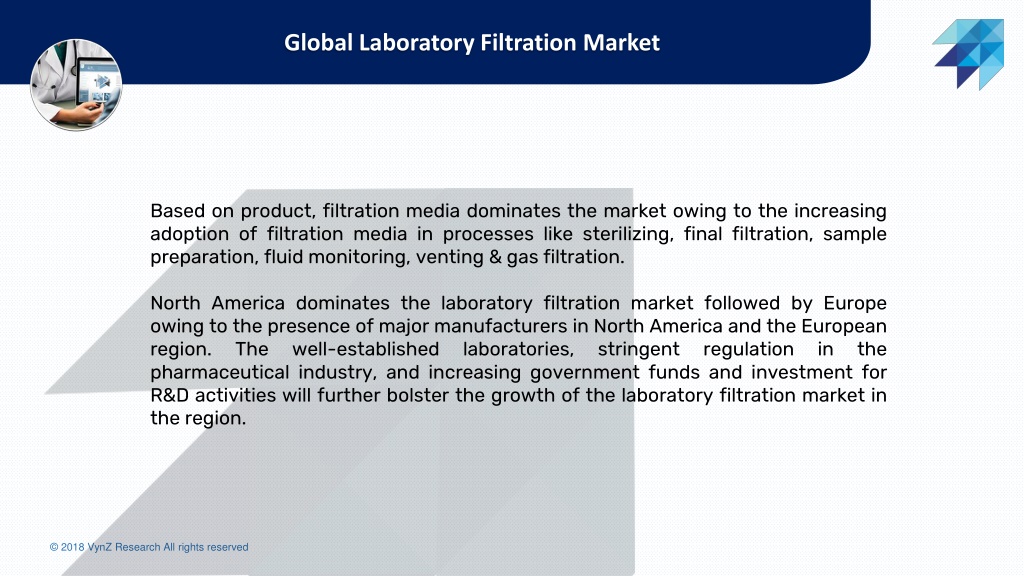 Global Laboratory Filtration Market

Based on product, filtration media dominates the market owing to the increasing adoption of filtration media in processes like sterilizing, final filtration, sample preparation, fluid monitoring, venting & gas filtration.

North America dominates the laboratory filtration market followed by Europe owing to the presence of major manufacturers in North America and the European region. The well-established laboratories, stringent regulation in the pharmaceutical industry, and increasing government funds and investment for R&D activities will further bolster the growth of the laboratory filtration market in the region.

© 2018 VynZ Research All rights reserved